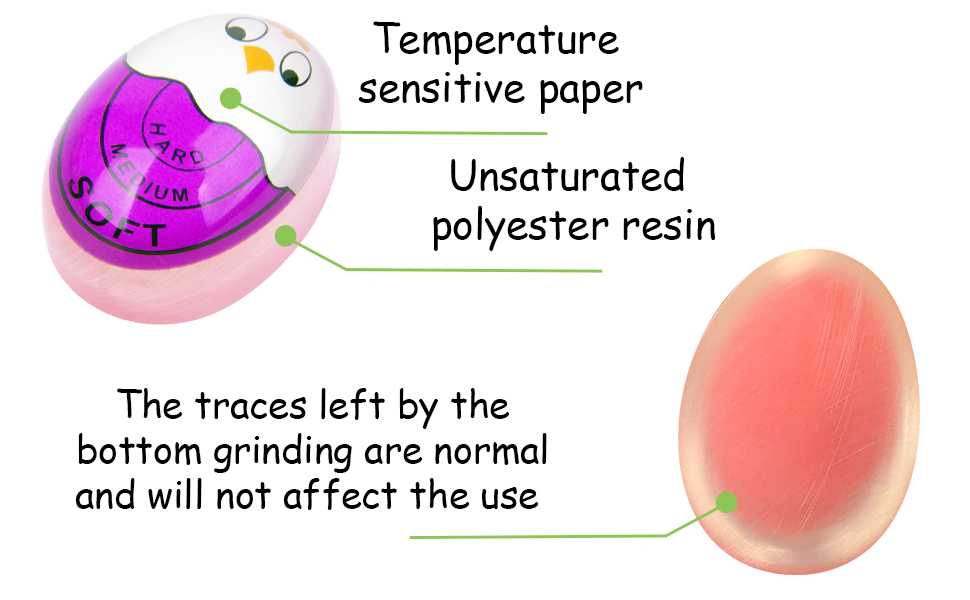 HARD
MEDIUM
SOFT

Temperature sensitive paper

Unsaturated polyester resin

The traces left by the bottom grinding are normal and will not affect the use